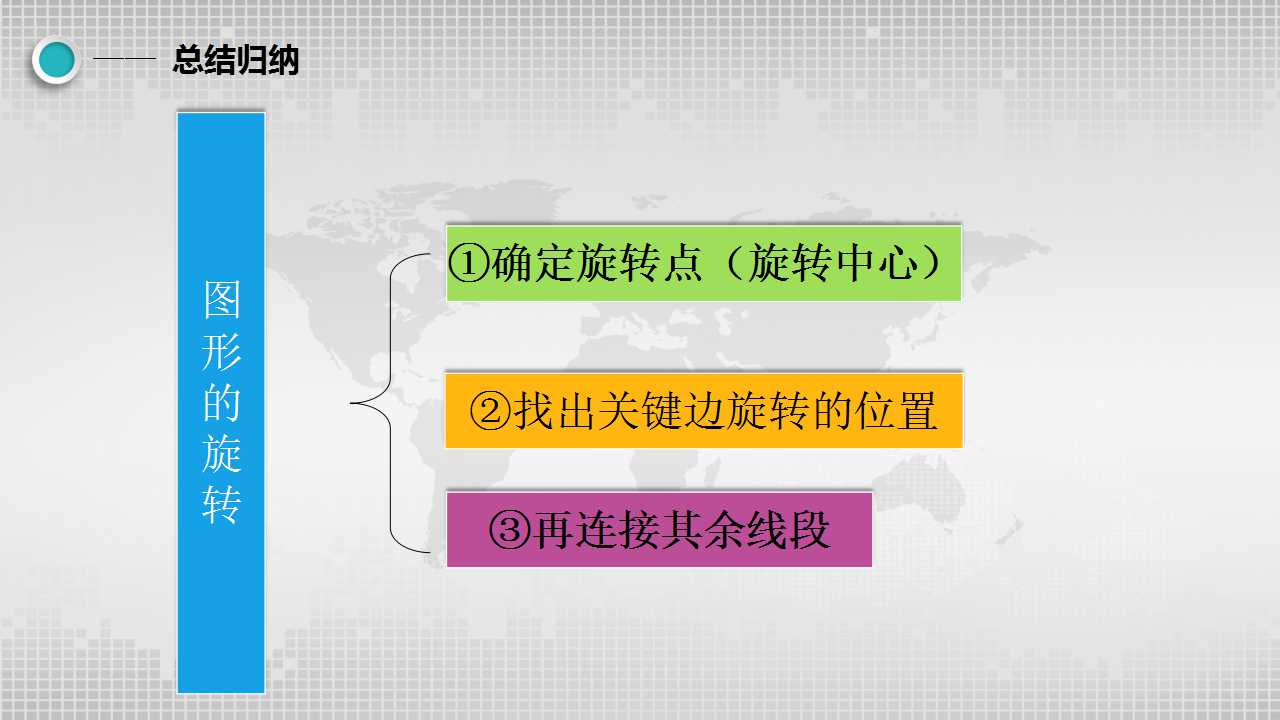 总结归纳

图形的旋转

①确定旋转点（旋转中心）

②找出关键边旋转的位置

③再连接其余线段